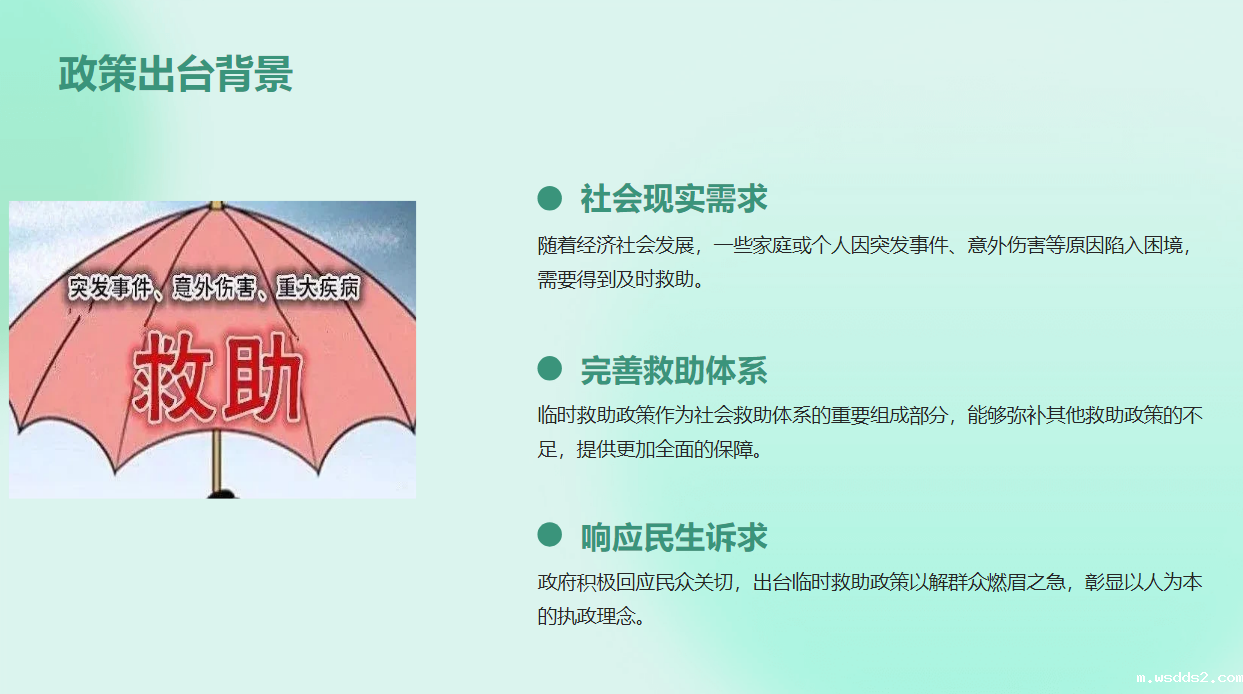 政策出台背景

突发事件、意外伤害、重大疾病

救助

社会现实需求

随着经济社会发展，一些家庭或个人因突发事件、意外伤害等原因陷入困境，需要得到及时救助。

完善救助体系

临时救助政策作为社会救助体系的重要组成部分，能够弥补其他救助政策的不足，提供更加全面的保障。

响应民生诉求

政府积极回应民众关切，出台临时救助政策以解群众燃眉之急，彰显以人为本的执政理念。

m.wsdds2.com